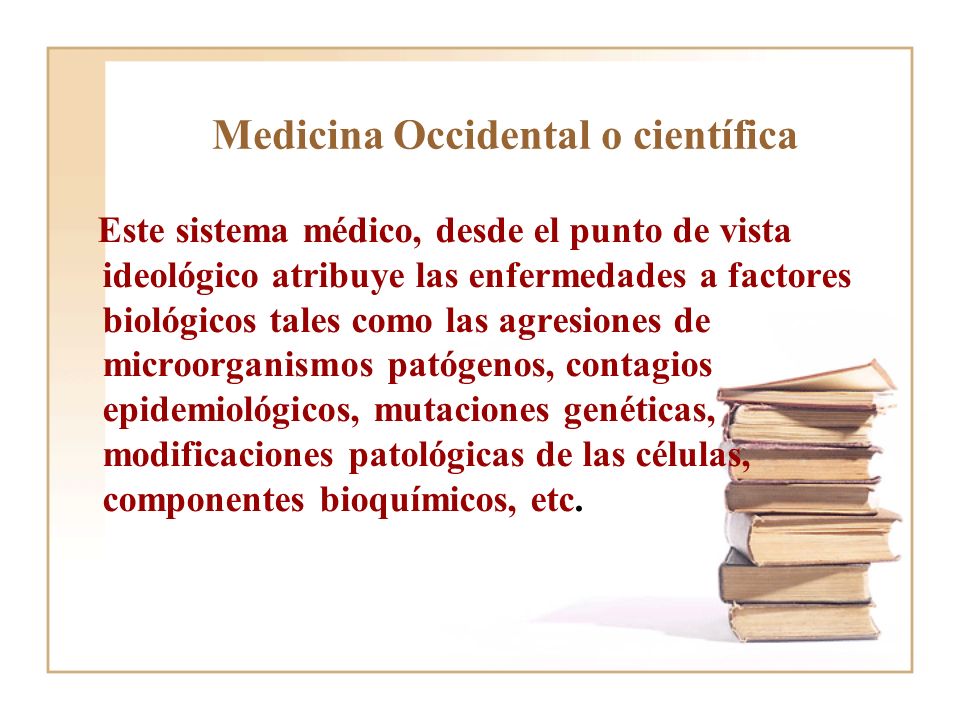 Medicina Occidental o científica

Este sistema médico, desde el punto de vista ideológico atribuye las enfermedades a factores biológicos tales como las agresiones de microorganismos patógenos, contagios epidemiológicos, mutaciones genéticas, modificaciones patológicas de las células, componentes bioquímicos, etc.